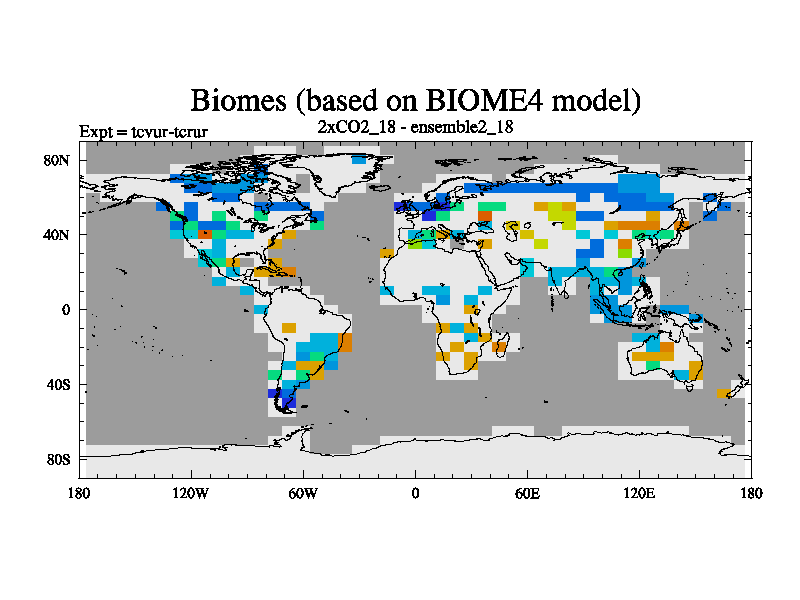 Biomes (based on BIOME4 model)

Expt = tcvur-tcrur

2xCO2_18 - ensemble2_18

80N

40N

0

40S

80S

180

120W

60W

0

60E

120E

180